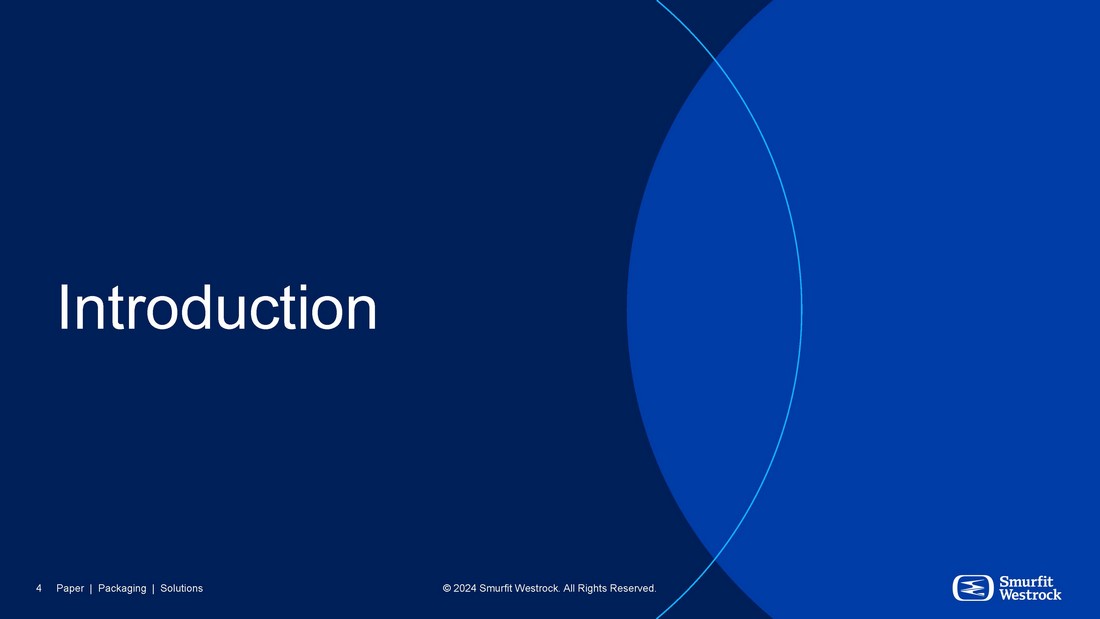 Introduction

4 Paper | Packaging | Solutions

© 2024 Smurfit Westrock. All Rights Reserved.

Smurfit Westrock